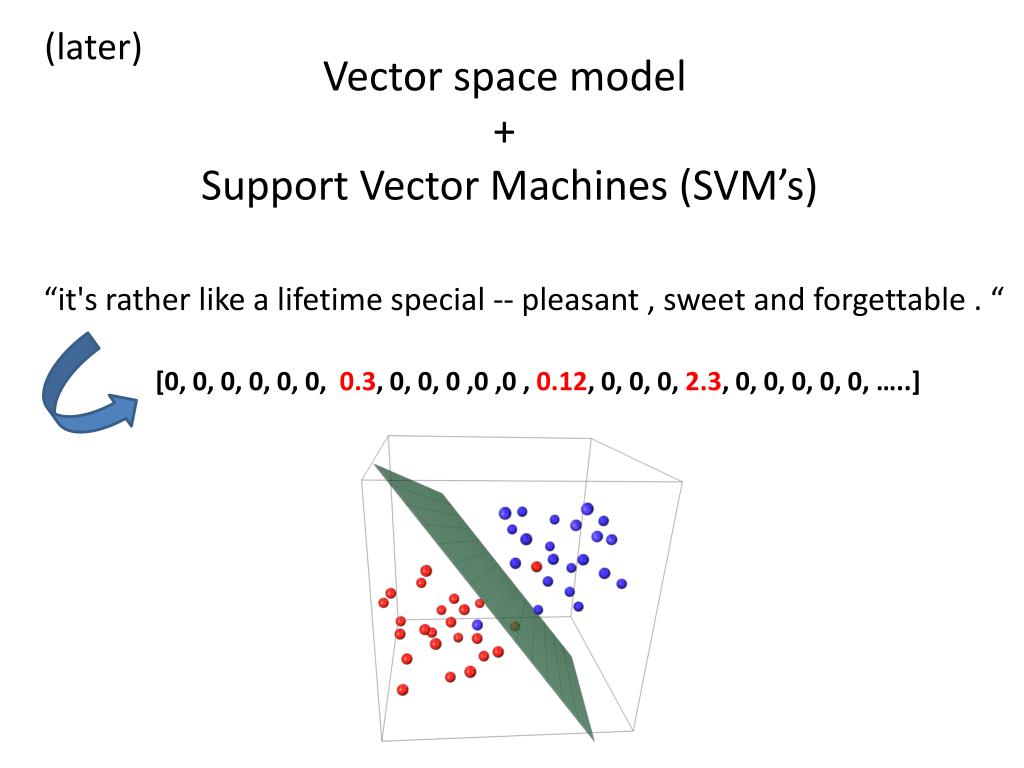 (later)

Vector space model
+
Support Vector Machines (SVM’s)

“it's rather like a lifetime special -- pleasant , sweet and forgettable . “

[0, 0, 0, 0, 0, 0, 0.3, 0, 0, 0 ,0 ,0 , 0.12, 0, 0, 0, 2.3, 0, 0, 0, 0, 0, …..]